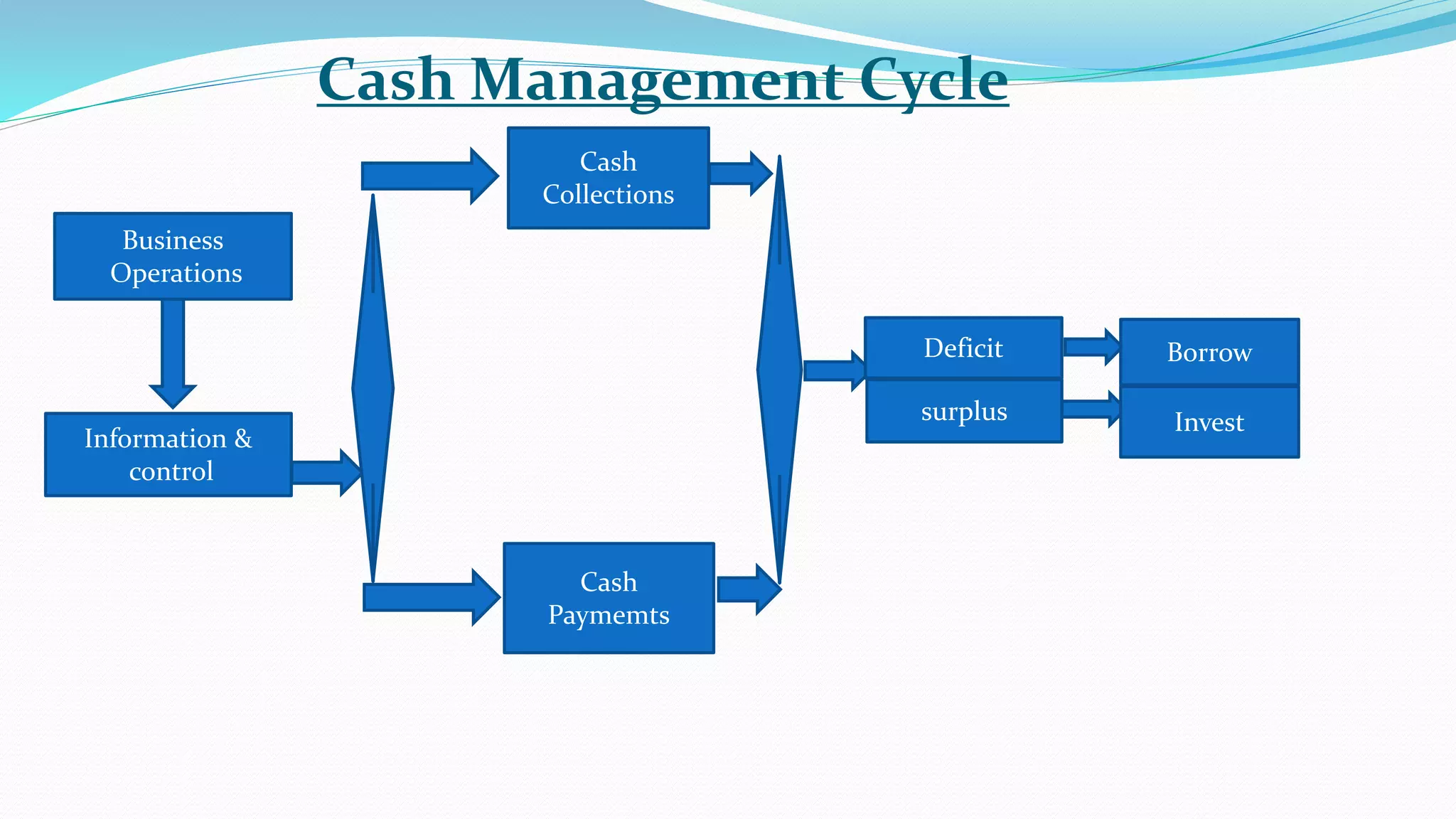 Cash Management Cycle

Business Operations

Information & control

Cash Collections

Cash Paymemts

Deficit

surplus

Borrow

Invest